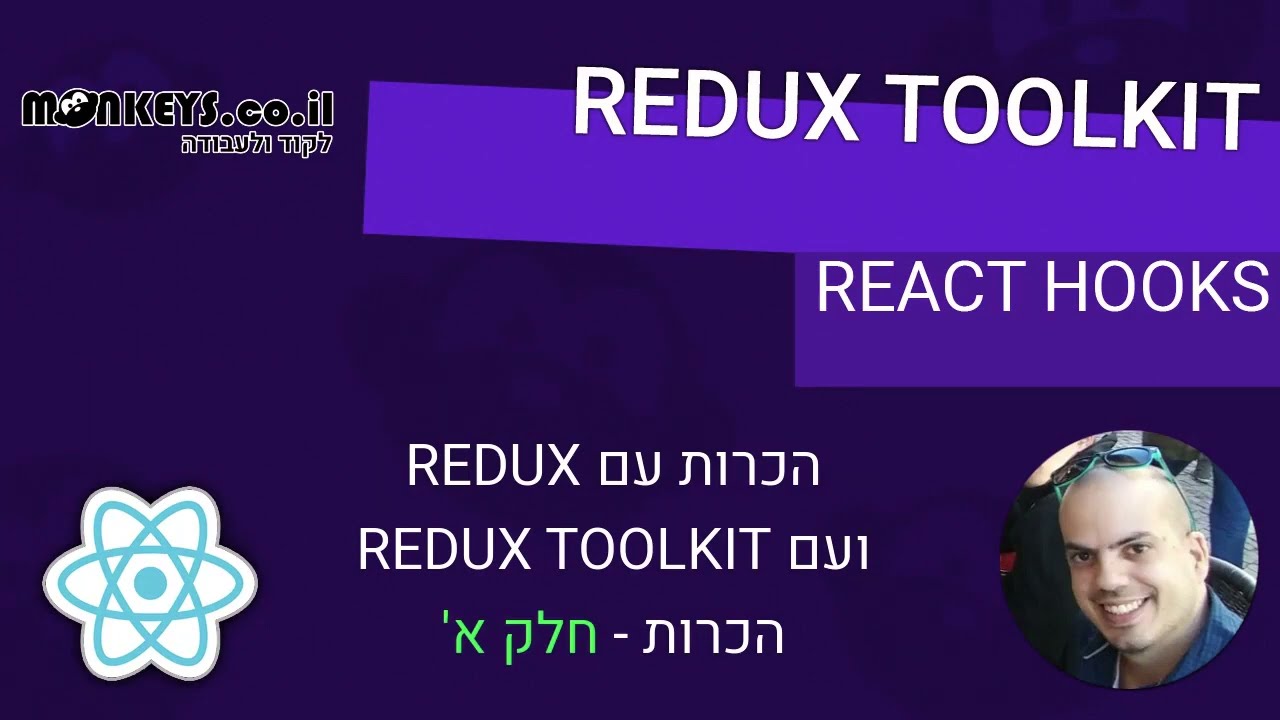 MONKEYS.co.il
לקוד ולעבודה

REDUX TOOLKIT

REACT HOOKS

הכרות עם REDUX
ועם REDUX TOOLKIT
הכרות - חלק א'